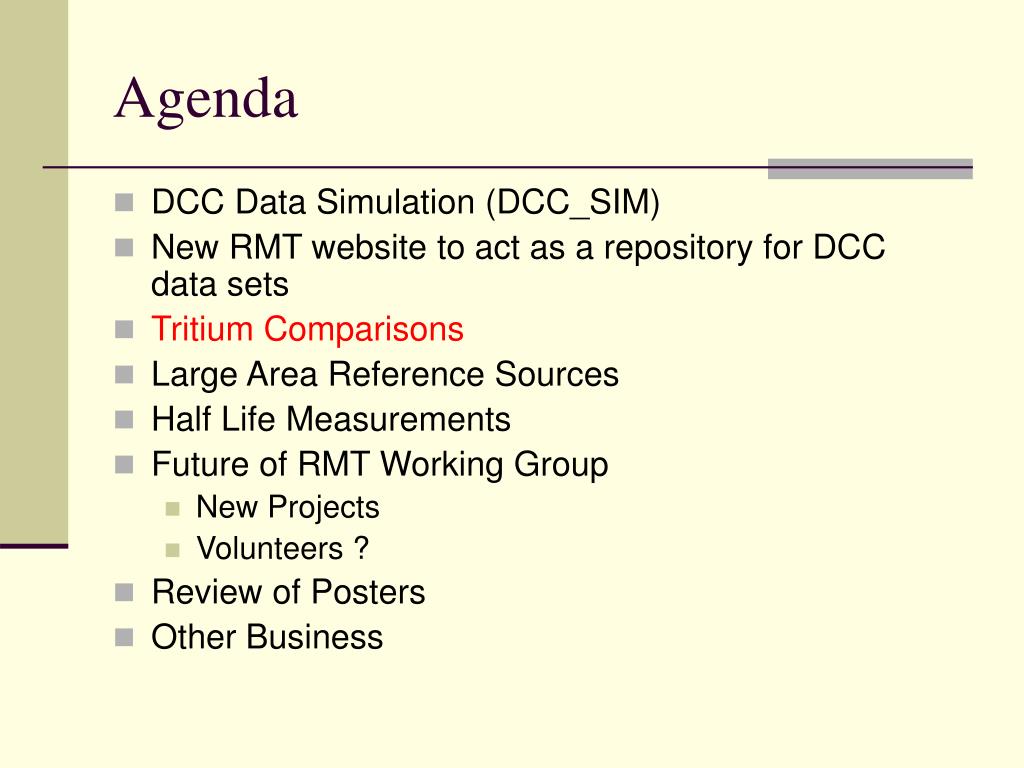 Agenda

- DCC Data Simulation (DCC_SIM)
- New RMT website to act as a repository for DCC data sets
- Tritium Comparisons
- Large Area Reference Sources
- Half Life Measurements
- Future of RMT Working Group
  - New Projects
  - Volunteers ?
- Review of Posters
- Other Business